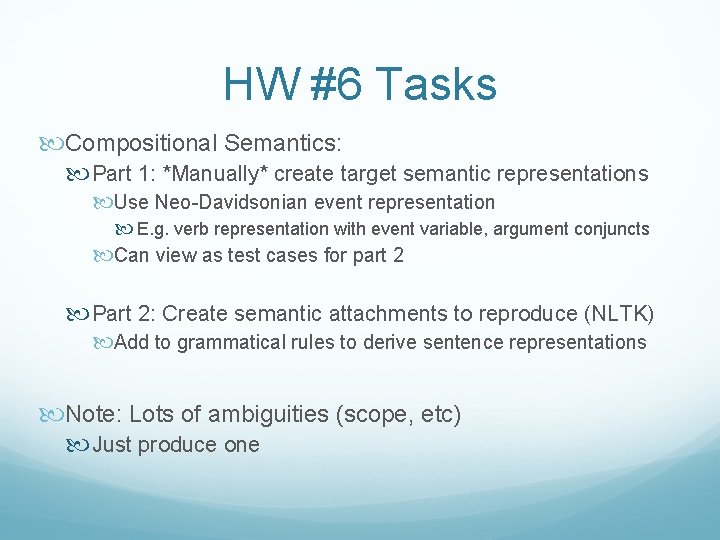 HW #6 Tasks

Compositional Semantics:

Part 1: *Manually* create target semantic representations

Use Neo-Davidsonian event representation

E.g. verb representation with event variable, argument conjuncts

Can view as test cases for part 2

Part 2: Create semantic attachments to reproduce (NLTK)

Add to grammatical rules to derive sentence representations

Note: Lots of ambiguities (scope, etc)

Just produce one